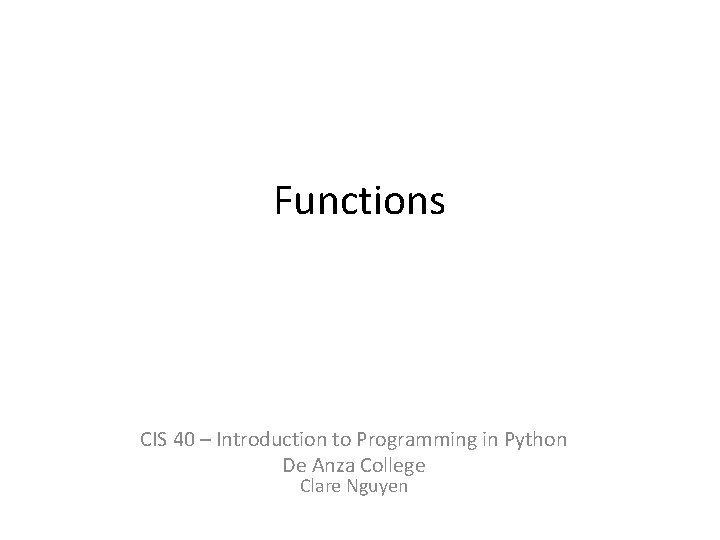 Functions

CIS 40 – Introduction to Programming in Python
De Anza College
Clare Nguyen